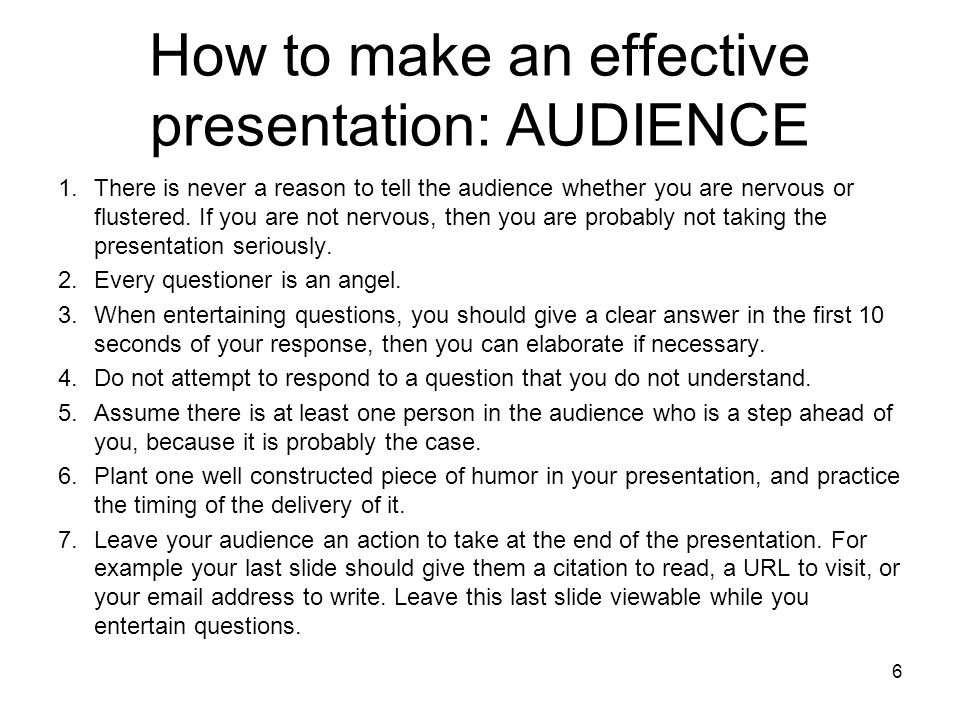 How to make an effective presentation: AUDIENCE

1. There is never a reason to tell the audience whether you are nervous or flustered. If you are not nervous, then you are probably not taking the presentation seriously.
2. Every questioner is an angel.
3. When entertaining questions, you should give a clear answer in the first 10 seconds of your response, then you can elaborate if necessary.
4. Do not attempt to respond to a question that you do not understand.
5. Assume there is at least one person in the audience who is a step ahead of you, because it is probably the case.
6. Plant one well constructed piece of humor in your presentation, and practice the timing of the delivery of it.
7. Leave your audience an action to take at the end of the presentation. For example your last slide should give them a citation to read, a URL to visit, or your email address to write. Leave this last slide viewable while you entertain questions.

6